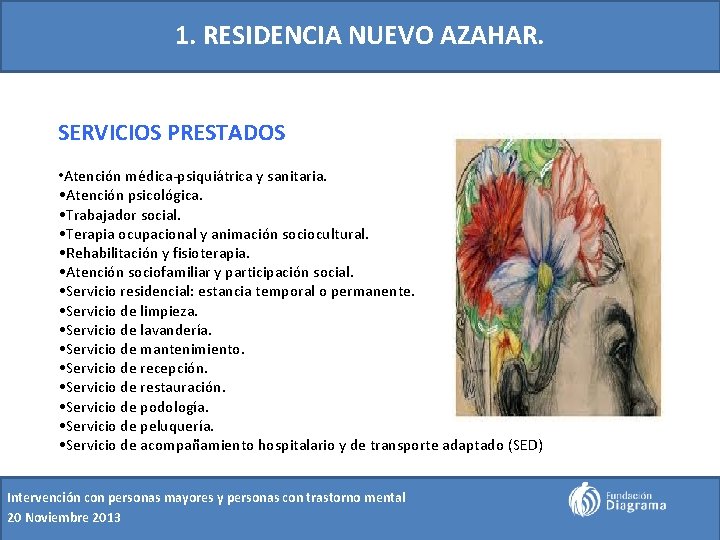 1. RESIDENCIA NUEVO AZAHAR.

SERVICIOS PRESTADOS

•Atención médica-psiquiátrica y sanitaria.
•Atención psicológica.
•Trabajador social.
•Terapia ocupacional y animación sociocultural.
•Rehabilitación y fisioterapia.
•Atención sociofamiliar y participación social.
•Servicio residencial: estancia temporal o permanente.
•Servicio de limpieza.
•Servicio de lavandería.
•Servicio de mantenimiento.
•Servicio de recepción.
•Servicio de restauración.
•Servicio de podología.
•Servicio de peluquería.
•Servicio de acompañamiento hospitalario y de transporte adaptado (SED)

Intervención con personas mayores y personas con trastorno mental
20 Noviembre 2013

Fundación Diagrama